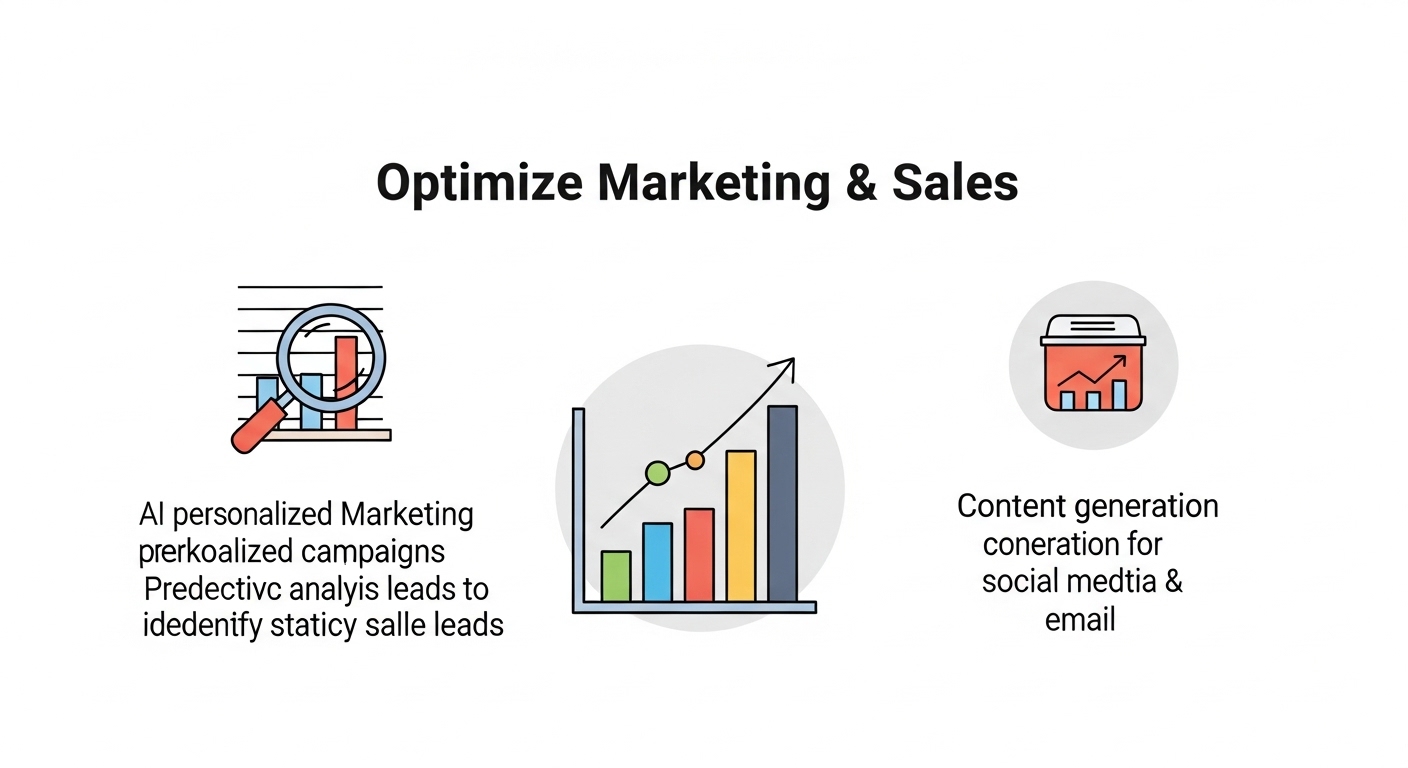 Optimize Marketing & Sales

AI personalized Marketing
prerkoalized campaigns
Predectivc analyis leads to
idedenify staticy salle leads

Content generation
coneration for
social medtia &
email